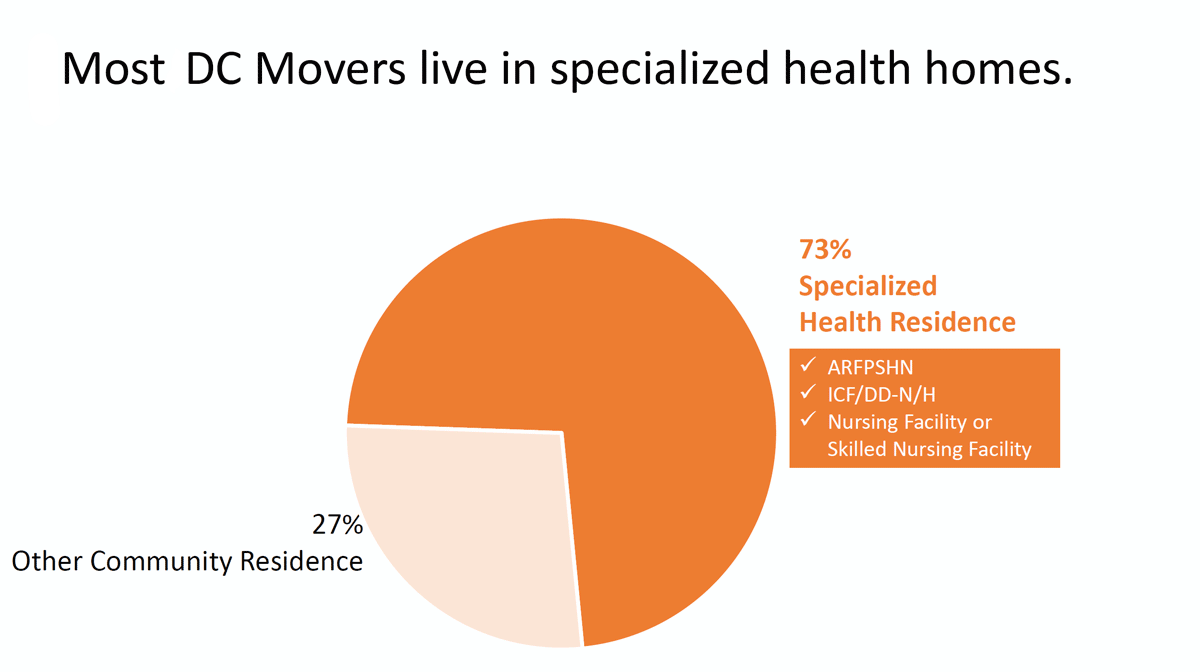 Most DC Movers live in specialized health homes.

73%
Specialized
Health Residence

✓ ARFPSHN
✓ ICF/DD-N/H
✓ Nursing Facility or Skilled Nursing Facility

27%
Other Community Residence